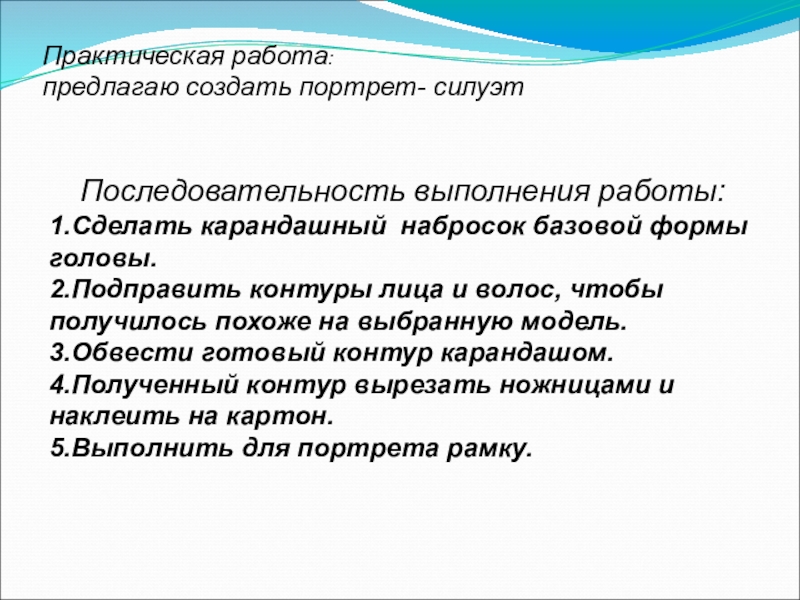 Практическая работа:
предлагаю создать портрет- силуэт

Последовательность выполнения работы:
1.Сделать карандашный набросок базовой формы головы.
2.Подправить контуры лица и волос, чтобы получилось похоже на выбранную модель.
3.Обвести готовый контур карандашом.
4.Полученный контур вырезать ножницами и наклеить на картон.
5.Выполнить для портрета рамку.